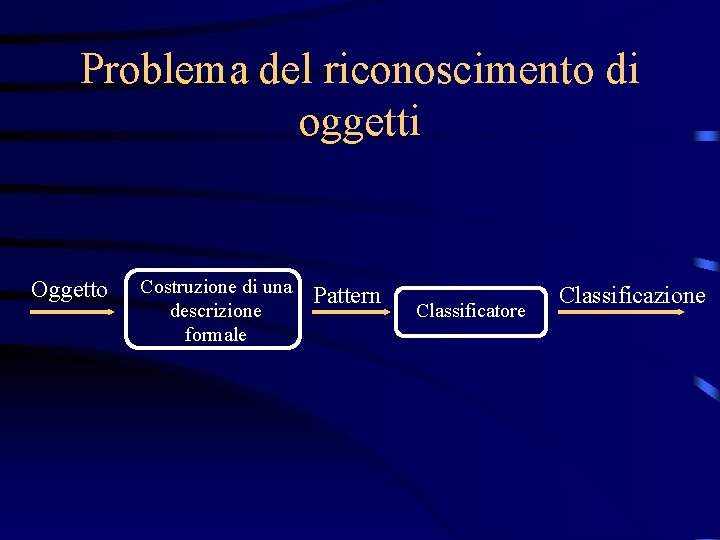 Problema del riconoscimento di oggetti

Oggetto

Costruzione di una descrizione formale

Pattern

Classificatore

Classificazione